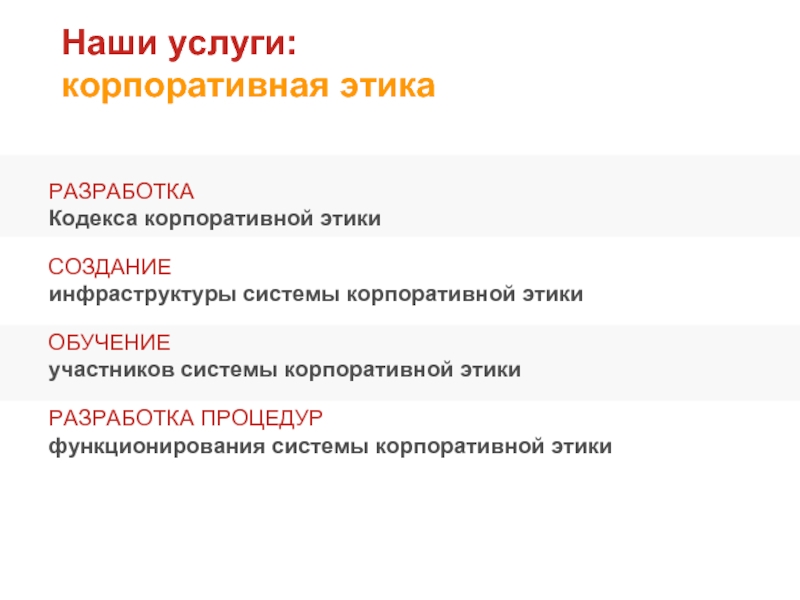 Наши услуги:
корпоративная этика

РАЗРАБОТКА
Кодекса корпоративной этики

СОЗДАНИЕ
инфраструктуры системы корпоративной этики

ОБУЧЕНИЕ
участников системы корпоративной этики

РАЗРАБОТКА ПРОЦЕДУР
функционирования системы корпоративной этики